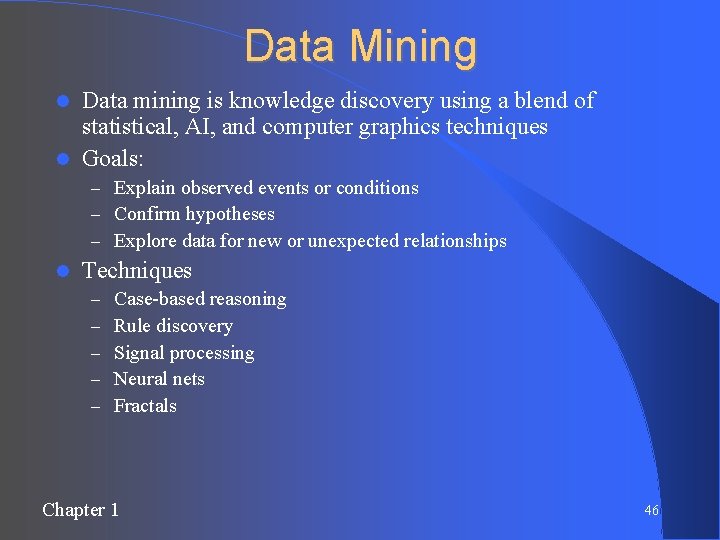 Data Mining

- Data mining is knowledge discovery using a blend of statistical, AI, and computer graphics techniques
- Goals:
  – Explain observed events or conditions
  – Confirm hypotheses
  – Explore data for new or unexpected relationships
- Techniques
  – Case-based reasoning
  – Rule discovery
  – Signal processing
  – Neural nets
  – Fractals

Chapter 1

46